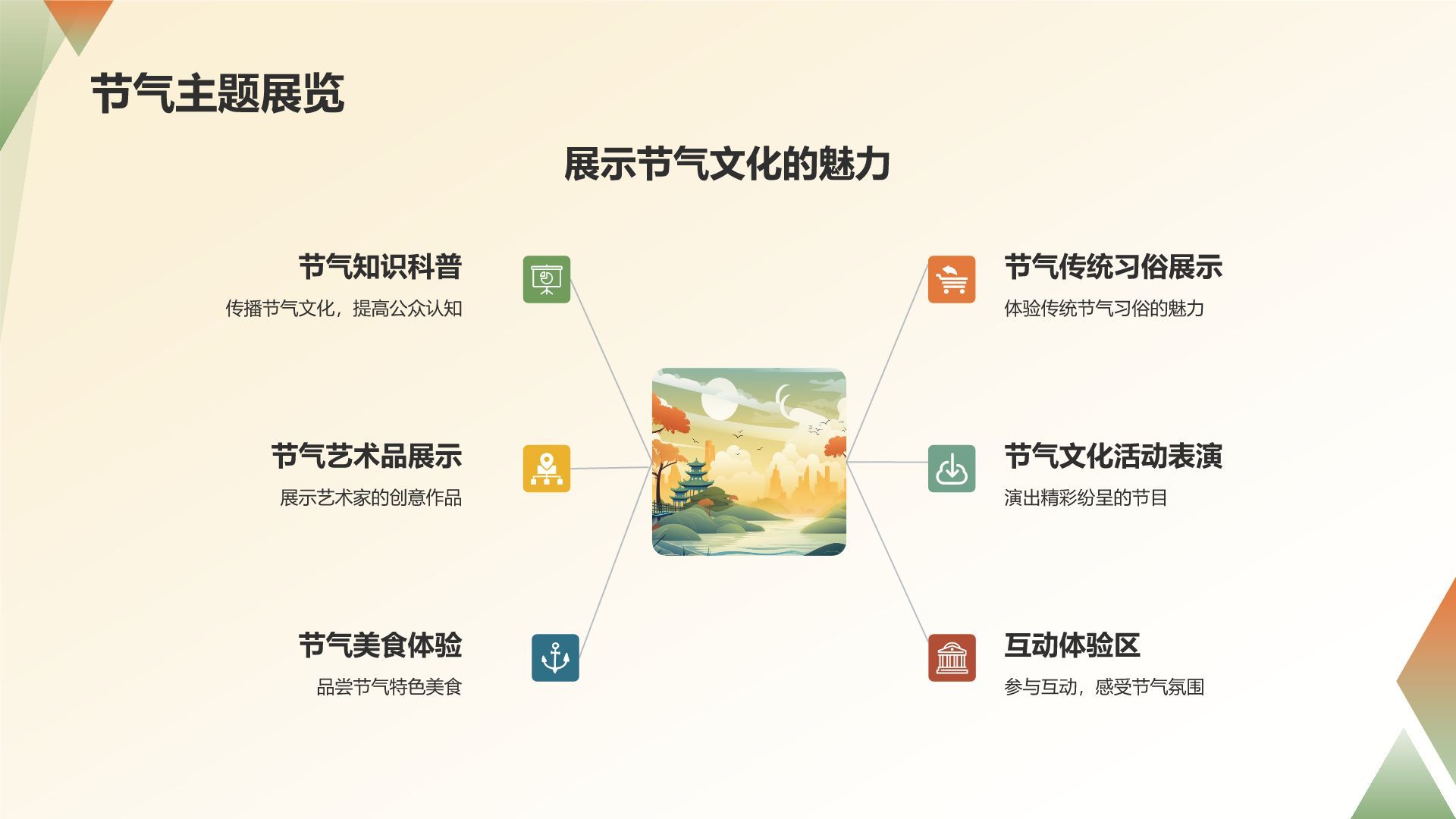 节气主题展览

展示节气文化的魅力

节气知识科普
传播节气文化，提高公众认知

节气艺术品展示
展示艺术家的创意作品

节气美食体验
品尝节气特色美食

节气传统习俗展示
体验传统节气习俗的魅力

节气文化活动表演
演出精彩纷呈的节目

互动体验区
参与互动，感受节气氛围